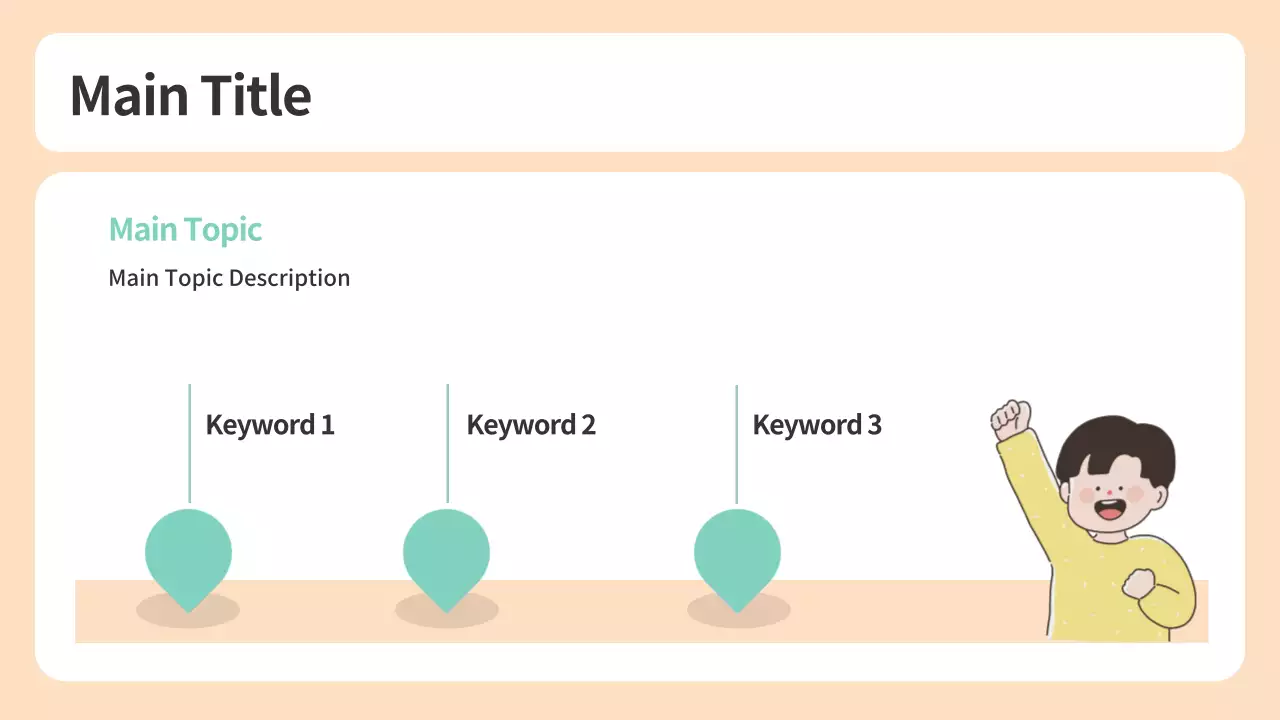 Main Title

Main Topic

Main Topic Description

Keyword 1

Keyword 2

Keyword 3